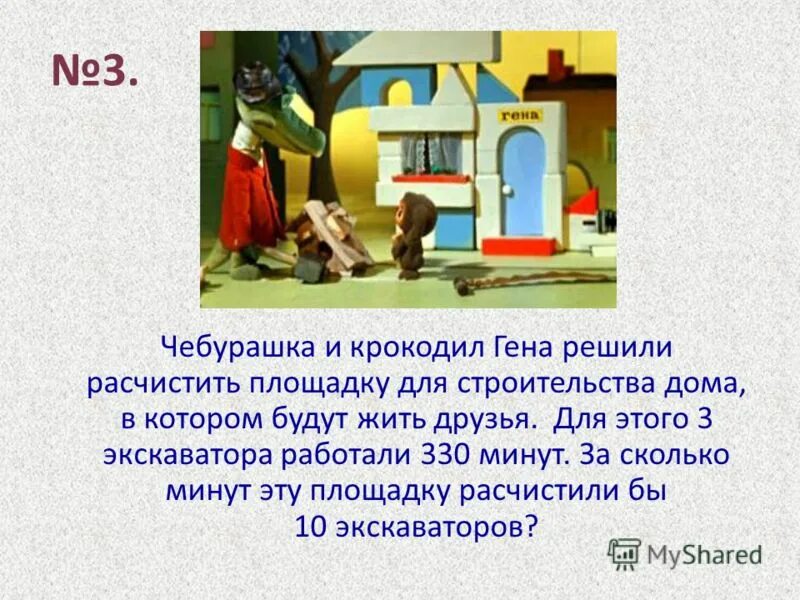 №3.

Гена

Чебурашка и крокодил Гена решили расчистить площадку для строительства дома, в котором будут жить друзья. Для этого 3 экскаватора работали 330 минут. За сколько минут эту площадку расчистили бы 10 экскаваторов?

MyShared